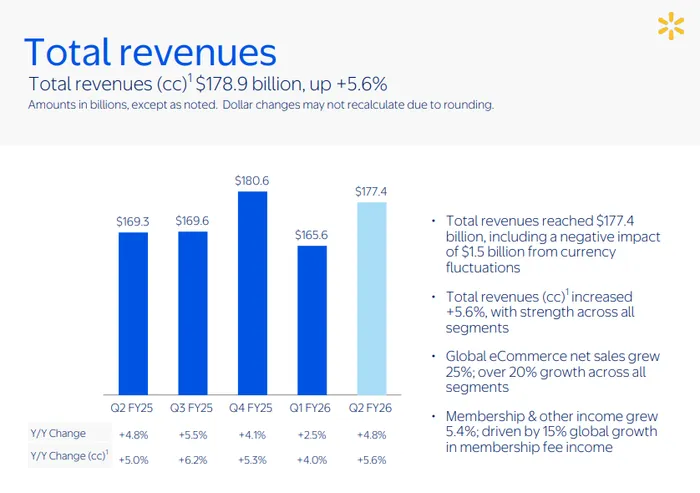 Total revenues

Total revenues (cc)$^1$ \$178.9 billion, up +5.6%

Amounts in billions, except as noted. Dollar changes may not recalculate due to rounding.

\$169.3 \$169.6 \$180.6 \$165.6 \$177.4

| | Q2 FY25 | Q3 FY25 | Q4 FY25 | Q1 FY26 | Q2 FY26 |
|---|---|---|---|---|---|
| Y/Y Change | +4.8% | +5.5% | +4.1% | +2.5% | +4.8% |
| Y/Y Change (cc)$^1$ | +5.0% | +6.2% | +5.3% | +4.0% | +5.6% |

• Total revenues reached \$177.4 billion, including a negative impact of \$1.5 billion from currency fluctuations

• Total revenues (cc)$^1$ increased +5.6%, with strength across all segments

• Global eCommerce net sales grew 25%; over 20% growth across all segments

• Membership & other income grew 5.4%; driven by 15% global growth in membership fee income